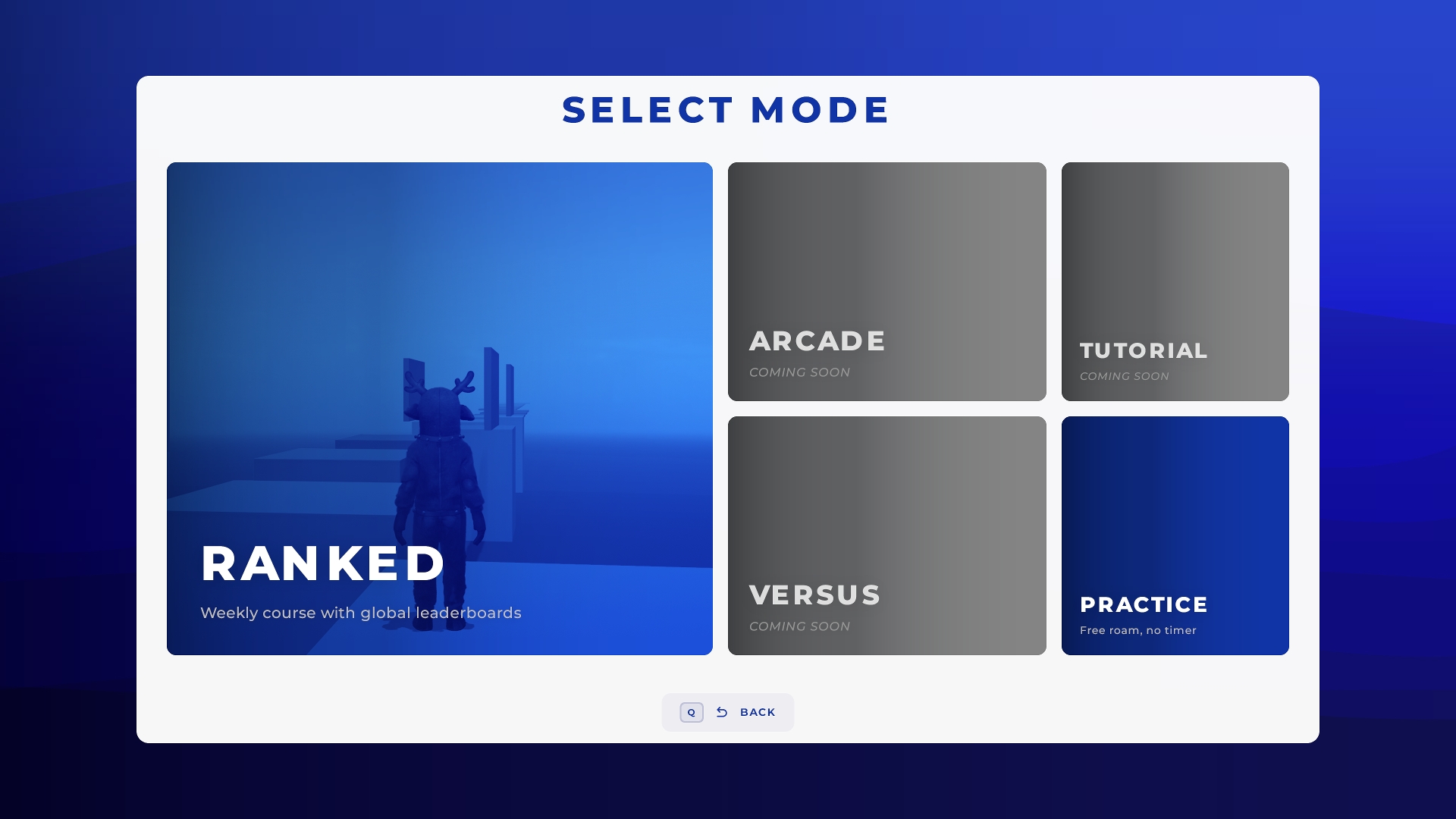 SELECT MODE

RANKED
Weekly course with global leaderboards

ARCADE
COMING SOON

TUTORIAL
COMING SOON

VERSUS
COMING SOON

PRACTICE
Free roam, no timer

Q BACK